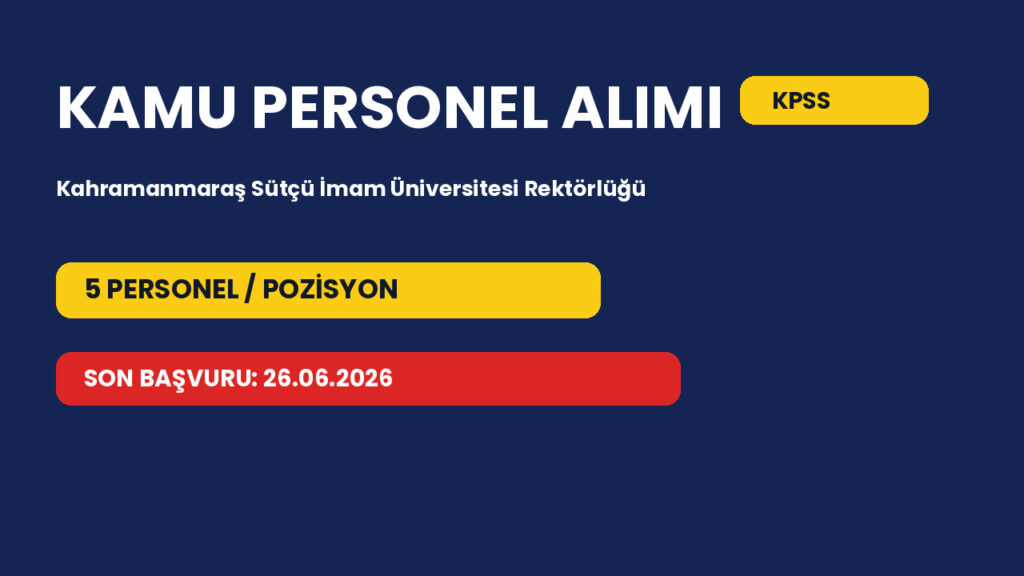 KAMU PERSONEL ALIMI

KPSS

Kahramanmaraş Sütçü İmam Üniversitesi Rektörlüğü

5 PERSONEL / POZİSYON

SON BAŞVURU: 26.06.2026